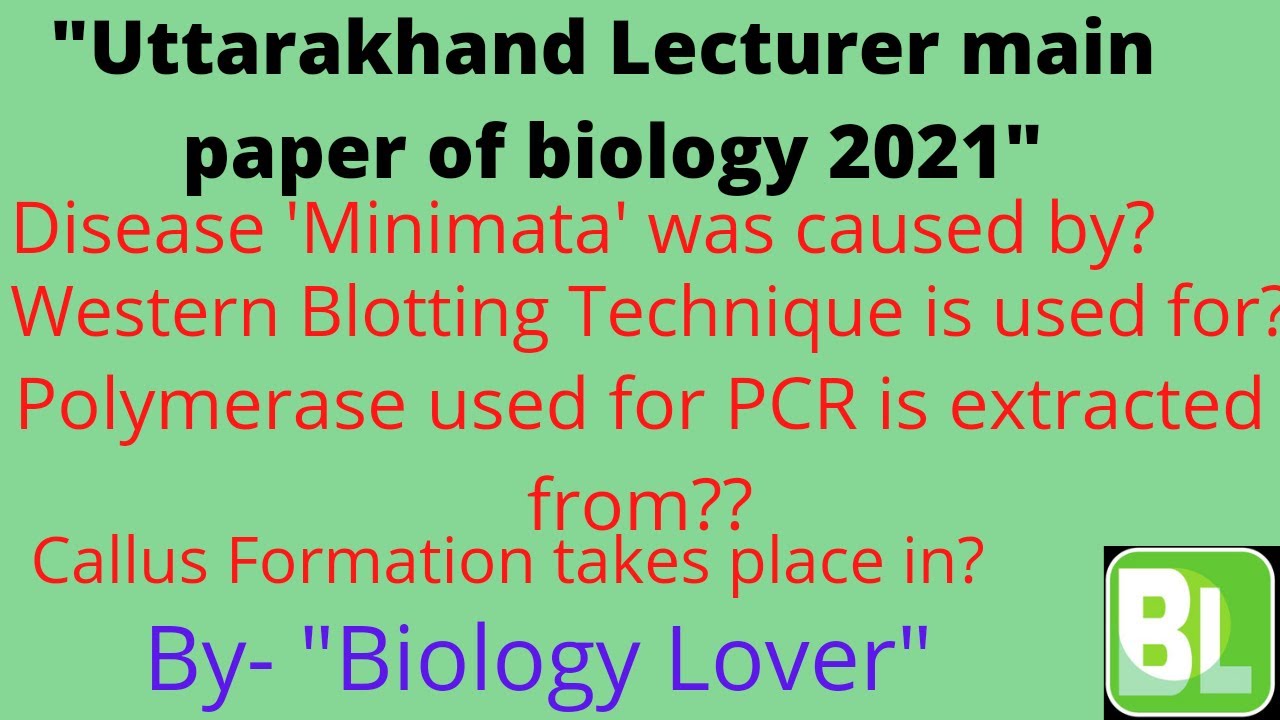 "Uttarakhand Lecturer main paper of biology 2021"

Disease 'Minimata' was caused by?

Western Blotting Technique is used for?

Polymerase used for PCR is extracted from??

Callus Formation takes place in?

By- "Biology Lover"

BL